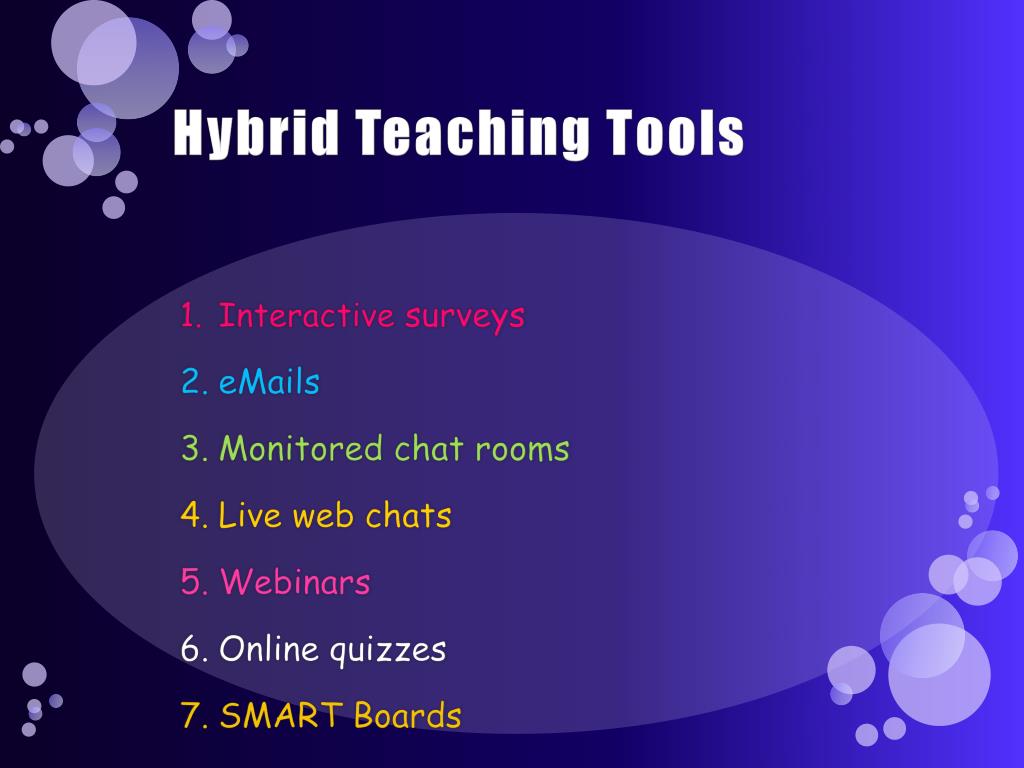 Hybrid Teaching Tools

1. Interactive surveys
2. eMails
3. Monitored chat rooms
4. Live web chats
5. Webinars
6. Online quizzes
7. SMART Boards